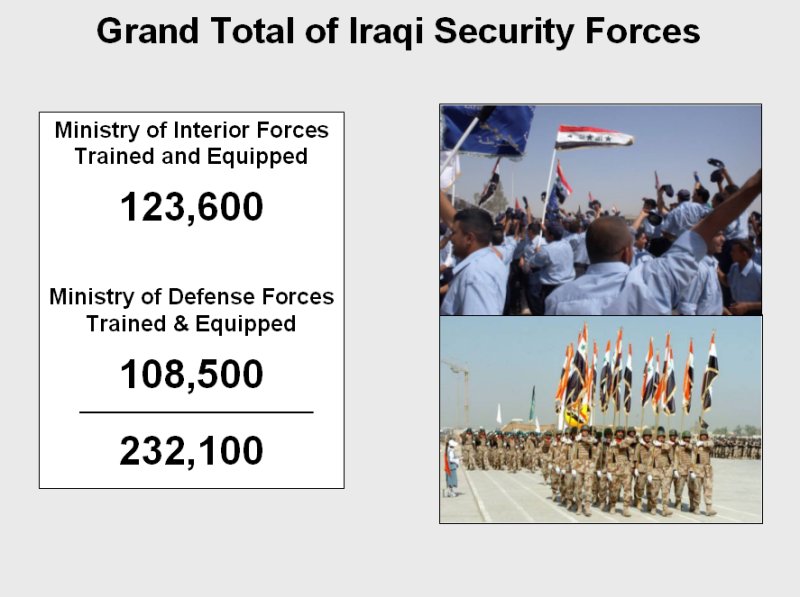 Grand Total of Iraqi Security Forces

Ministry of Interior Forces Trained and Equipped

123,600

Ministry of Defense Forces Trained & Equipped

108,500

232,100